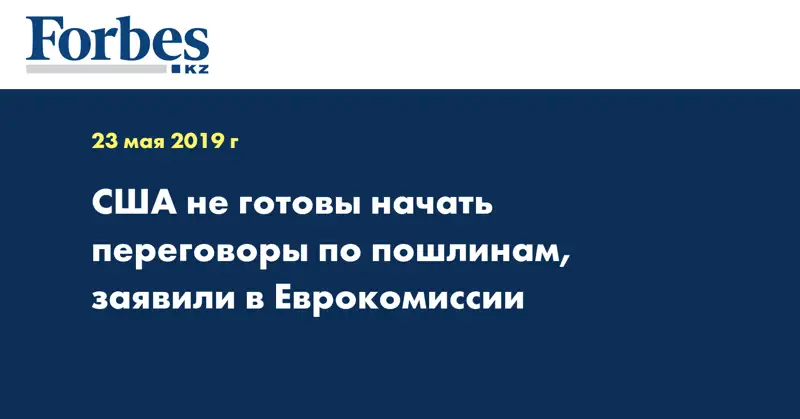 Forbes
KZ

23 мая 2019 г

США не готовы начать переговоры по пошлинам, заявили в Еврокомиссии